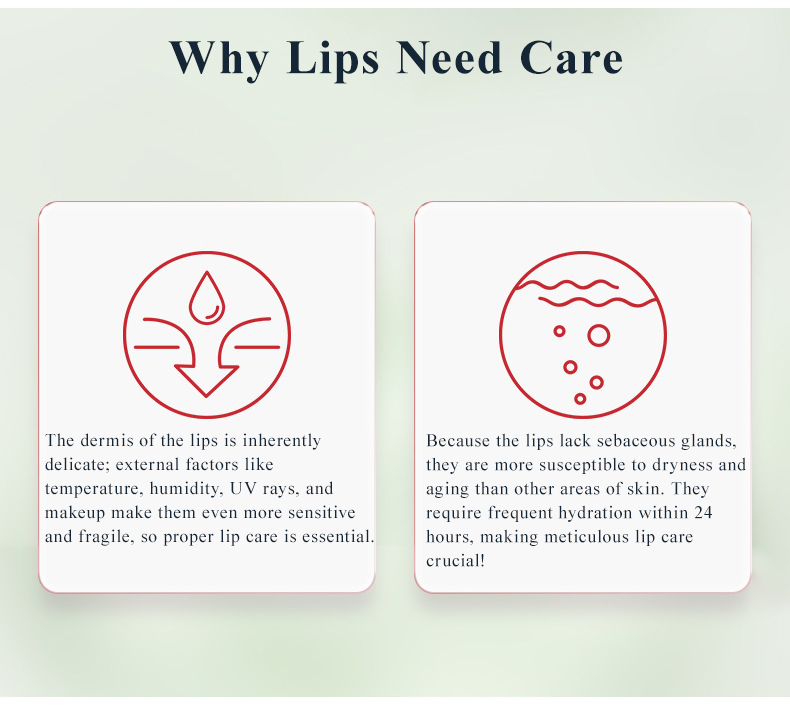 Why Lips Need Care

The dermis of the lips is inherently delicate; external factors like temperature, humidity, UV rays, and makeup make them even more sensitive and fragile, so proper lip care is essential.

Because the lips lack sebaceous glands, they are more susceptible to dryness and aging than other areas of skin. They require frequent hydration within 24 hours, making meticulous lip care crucial!